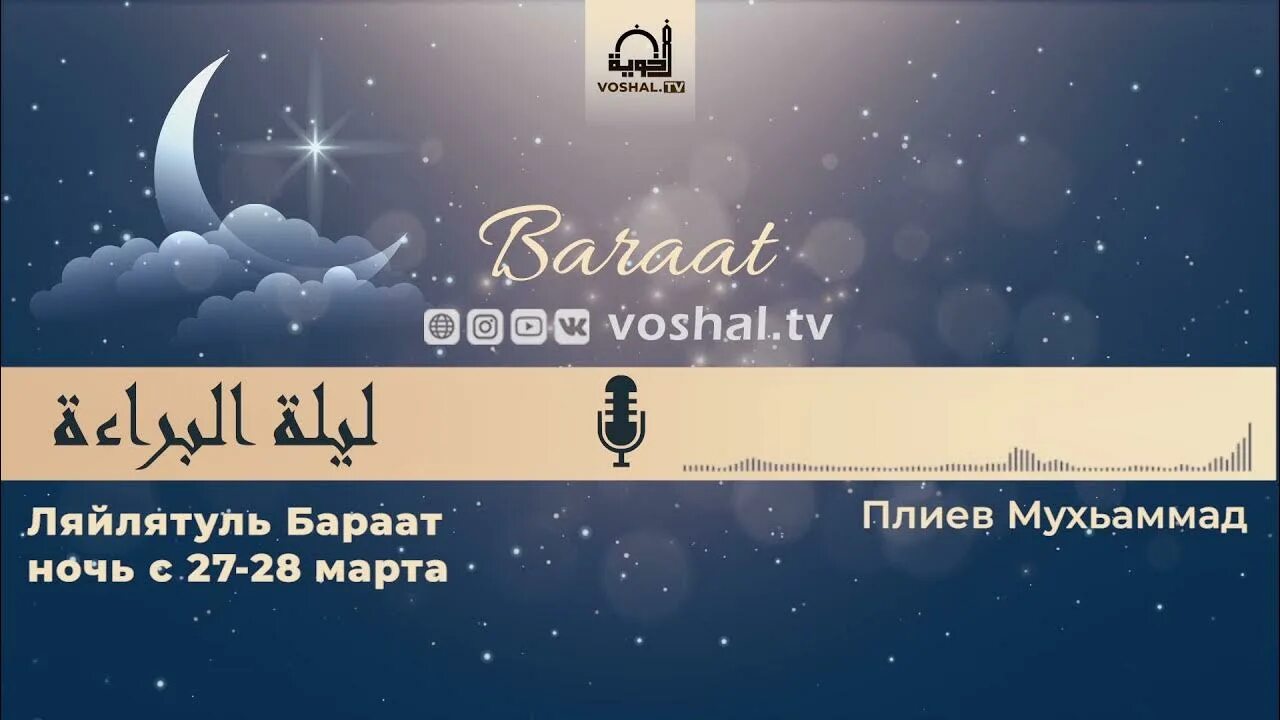 أخوية
VOSHAL.TV

Baraat

voshal.tv

ليلة البراءة

Ляйлятуль Бараат
ночь с 27-28 марта

Плиев Мухьаммад